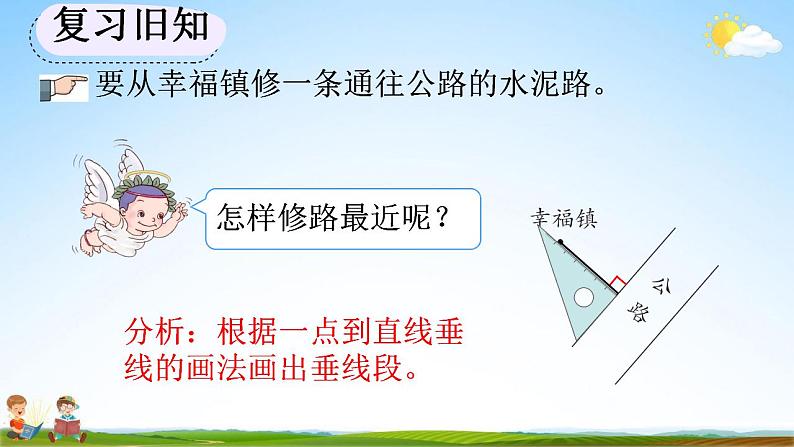 复习旧知

要从幸福镇修一条通往公路的水泥路。

怎样修路最近呢？

幸福镇

公路

分析：根据一点到直线垂线的画法画出垂线段。